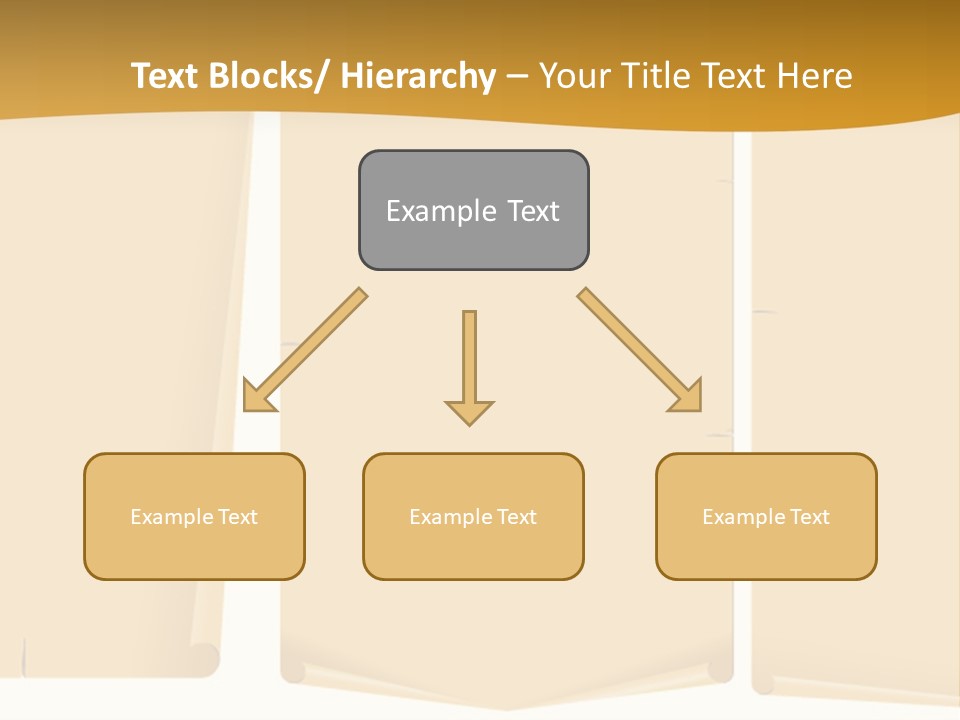 Text Blocks/ Hierarchy – Your Title Text Here

Example Text

Example Text

Example Text

Example Text